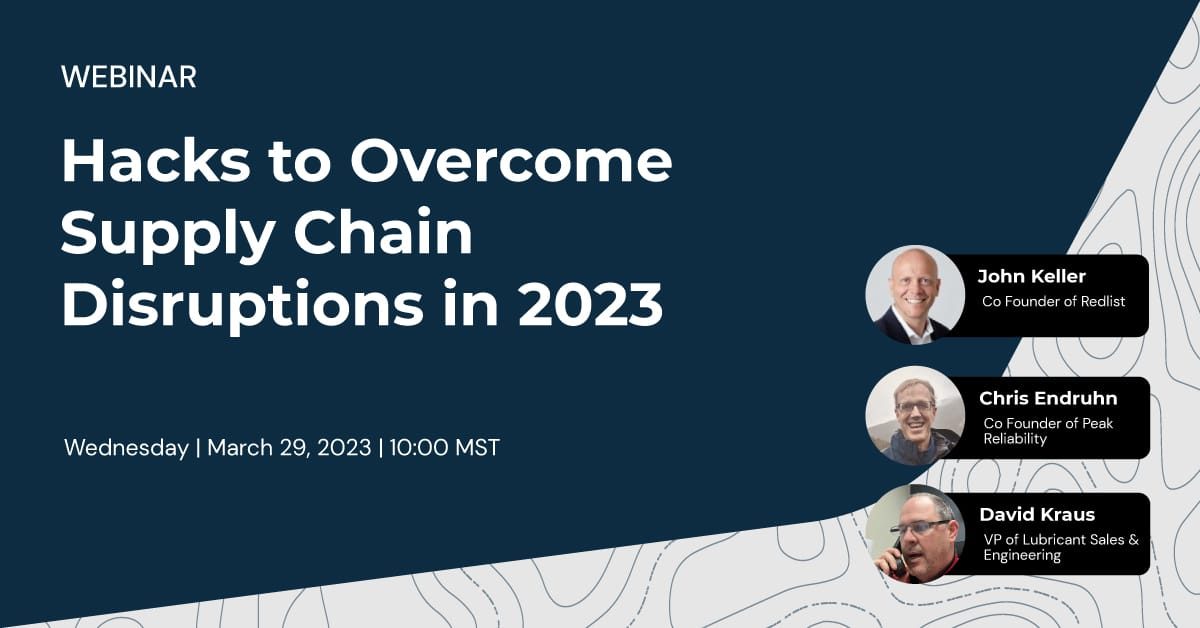 WEBINAR

Hacks to Overcome Supply Chain Disruptions in 2023

Wednesday | March 29, 2023 | 10:00 MST

John Keller
Co Founder of Redlist

Chris Endruhn
Co Founder of Peak Reliability

David Kraus
VP of Lubricant Sales & Engineering